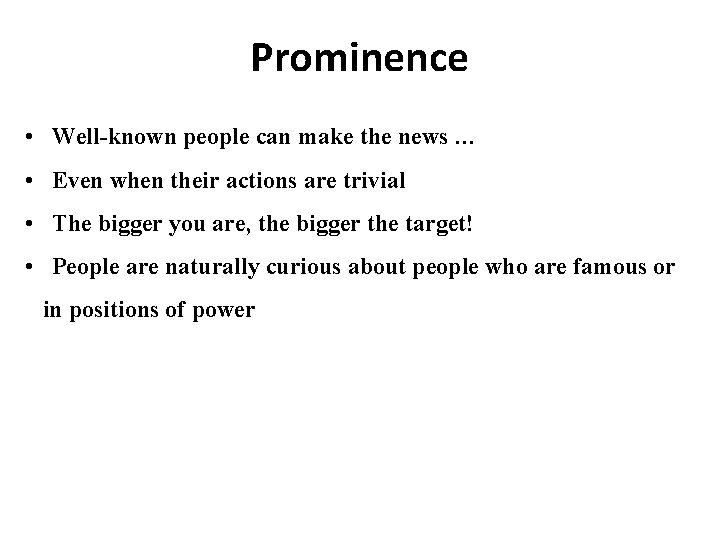 Prominence

• Well-known people can make the news …
• Even when their actions are trivial
• The bigger you are, the bigger the target!
• People are naturally curious about people who are famous or in positions of power